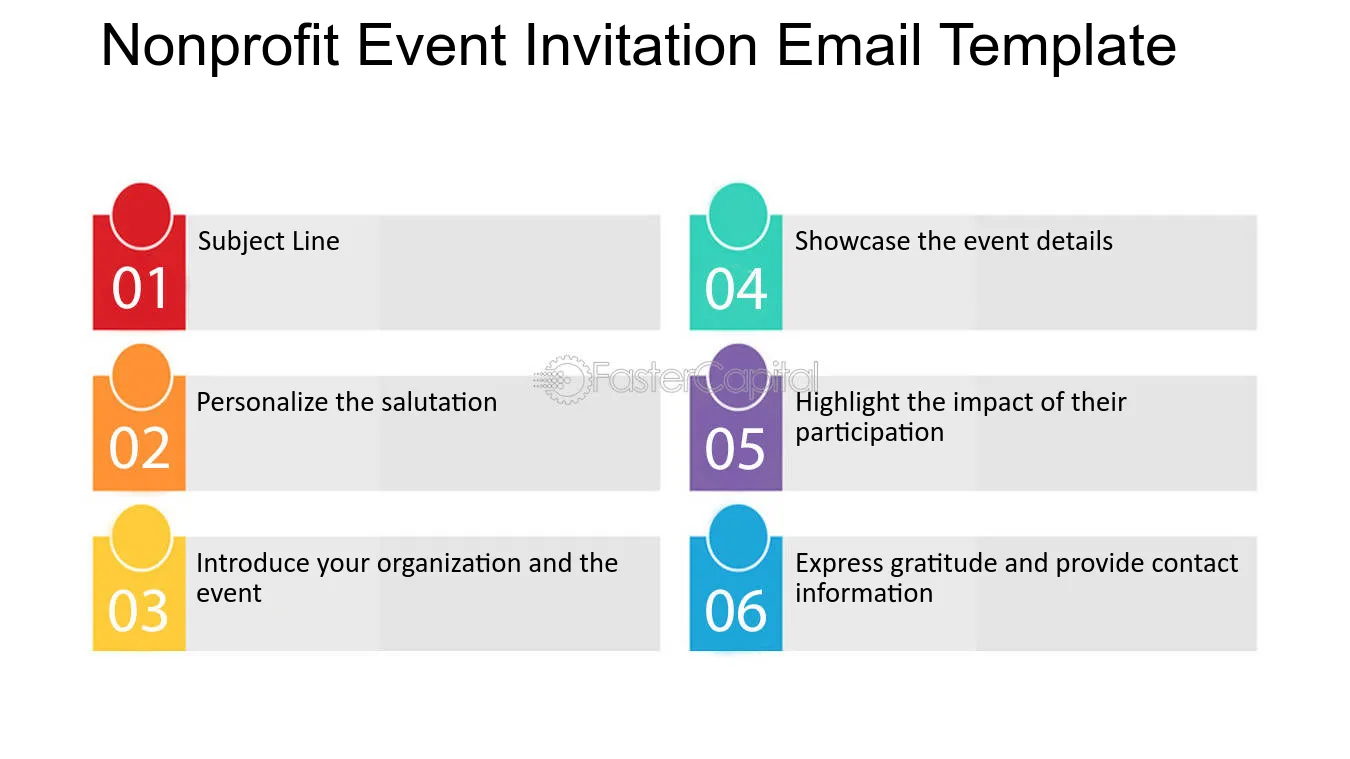 Nonprofit Event Invitation Email Template

01 Subject Line

02 Personalize the salutation

03 Introduce your organization and the event

04 Showcase the event details

05 Highlight the impact of their participation

06 Express gratitude and provide contact information

FasterCapital